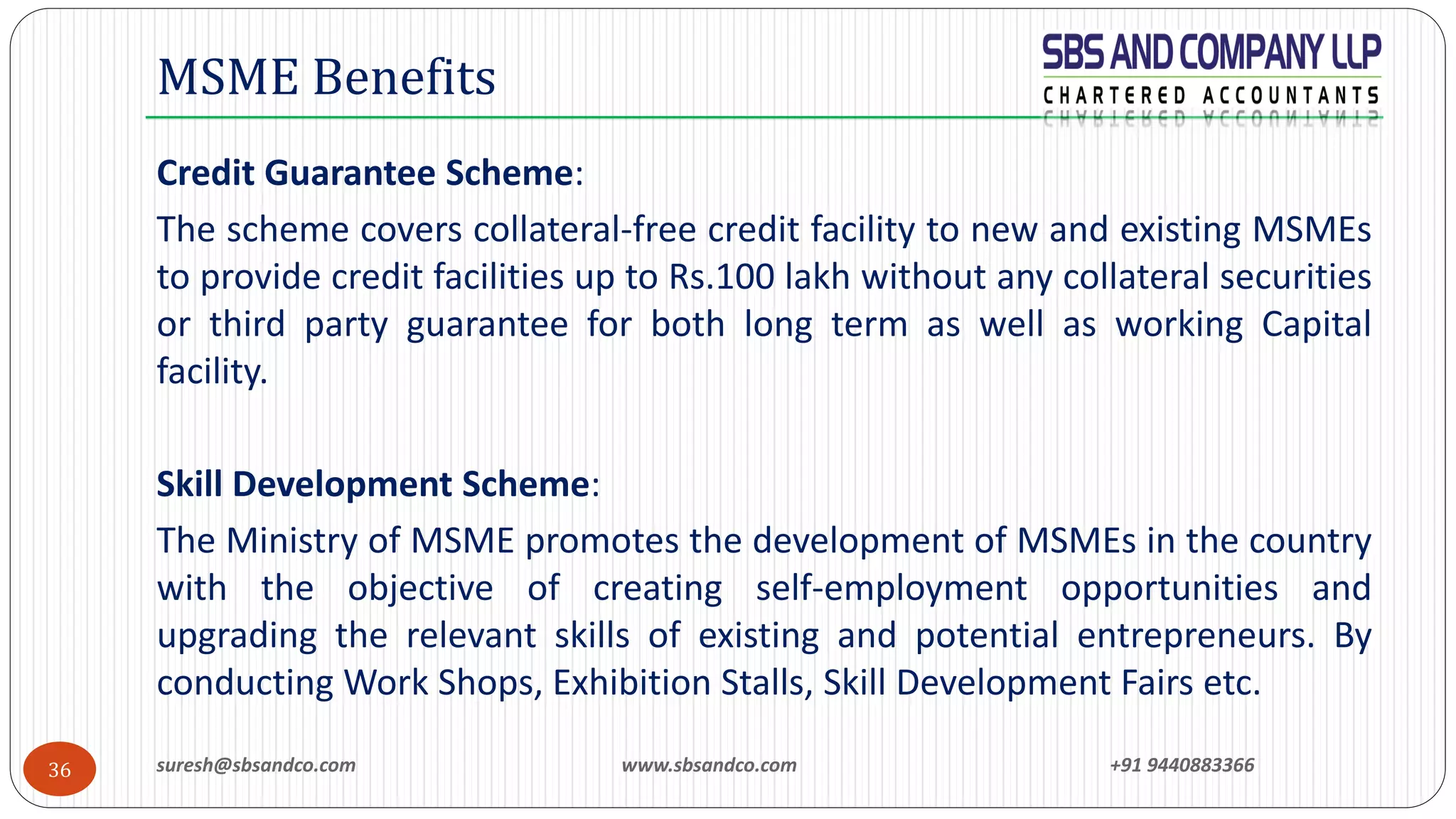 MSME Benefits

SBS AND COMPANY LLP
CHARTERED ACCOUNTANTS

Credit Guarantee Scheme:

The scheme covers collateral-free credit facility to new and existing MSMEs to provide credit facilities up to Rs.100 lakh without any collateral securities or third party guarantee for both long term as well as working Capital facility.

Skill Development Scheme:

The Ministry of MSME promotes the development of MSMEs in the country with the objective of creating self-employment opportunities and upgrading the relevant skills of existing and potential entrepreneurs. By conducting Work Shops, Exhibition Stalls, Skill Development Fairs etc.

36

suresh@sbsandco.com

www.sbsandco.com

+91 9440883366